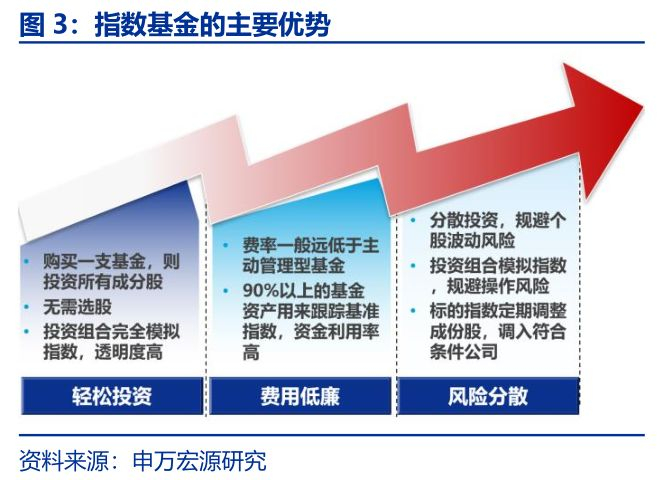 图 3：指数基金的主要优势

• 购买一支基金，则投资所有成分股
• 无需选股
• 投资组合完全模拟指数，透明度高

轻松投资

• 费率一般远低于主动管理型基金
• 90%以上的基金资产用来跟踪基准指数，资金利用率高

费用低廉

• 分散投资，规避个股波动风险
• 投资组合模拟指数，规避操作风险
• 标的指数定期调整成份股，调入符合条件公司

风险分散

资料来源：申万宏源研究